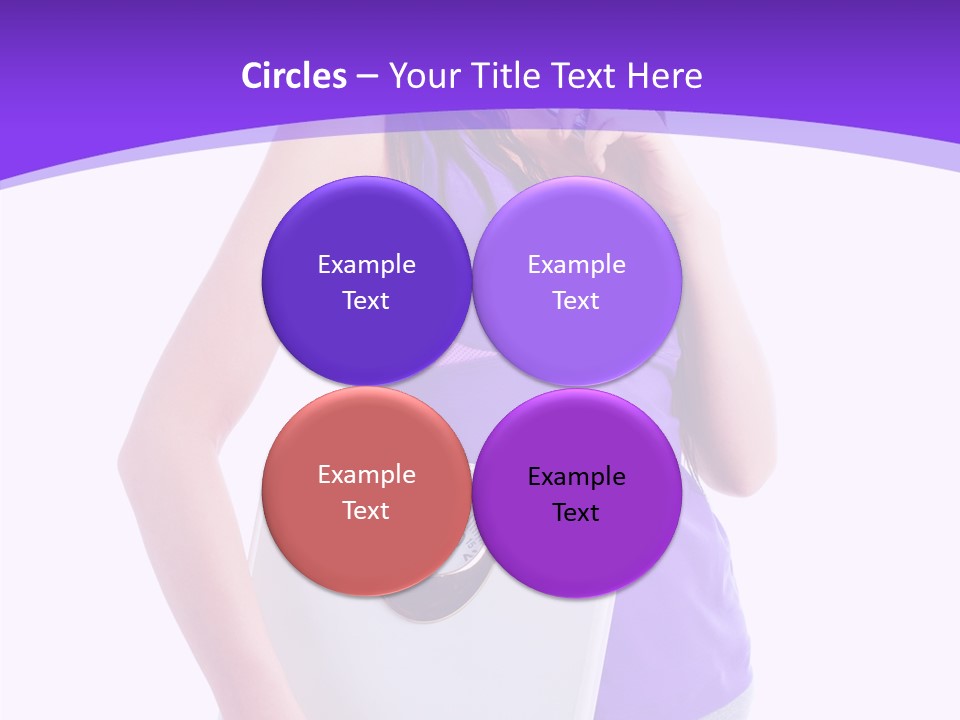 Circles – Your Title Text Here

Example Text

Example Text

Example Text

Example Text